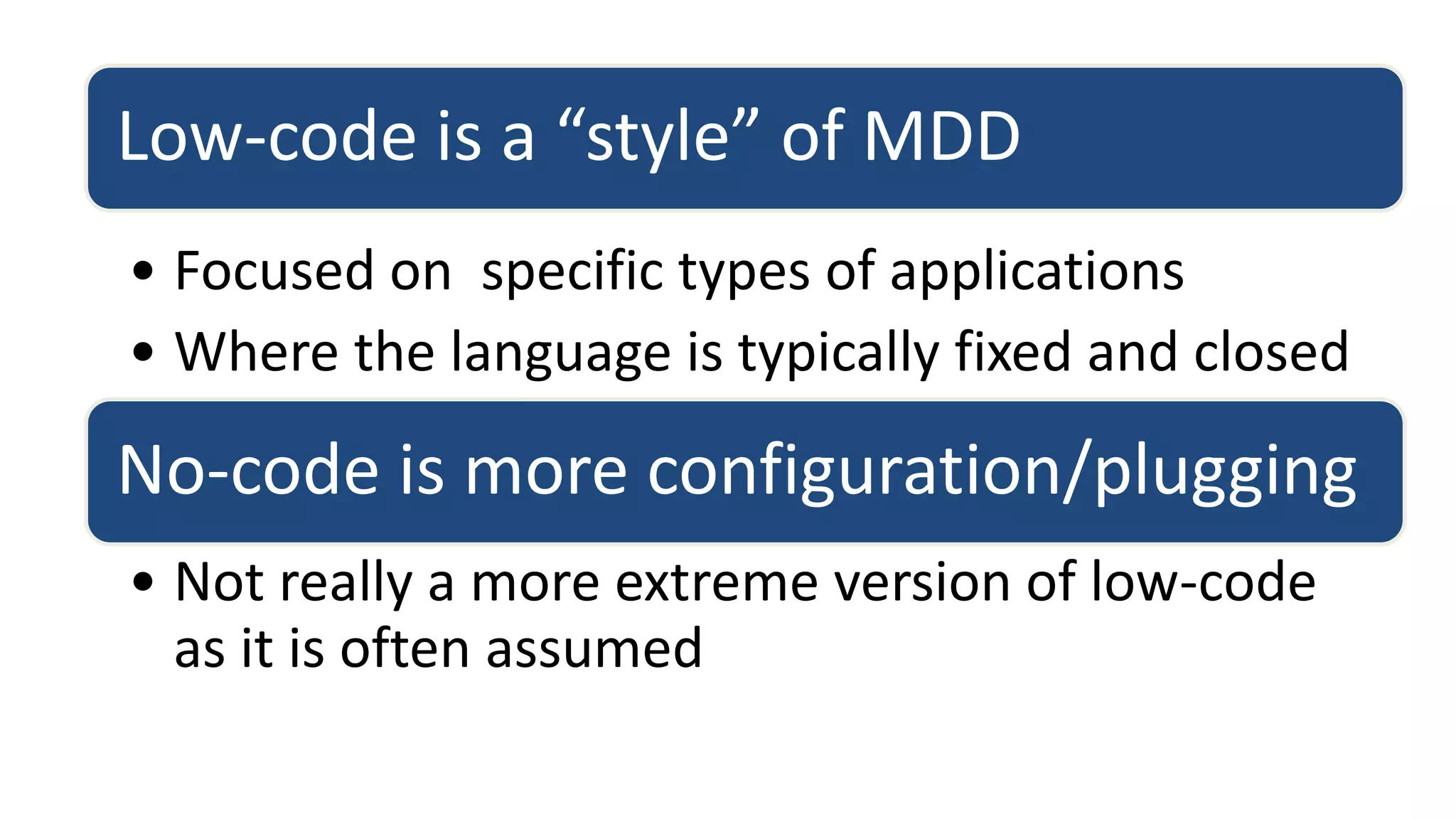 Low-code is a “style” of MDD

• Focused on  specific types of applications
• Where the language is typically fixed and closed

No-code is more configuration/plugging

• Not really a more extreme version of low-code as it is often assumed